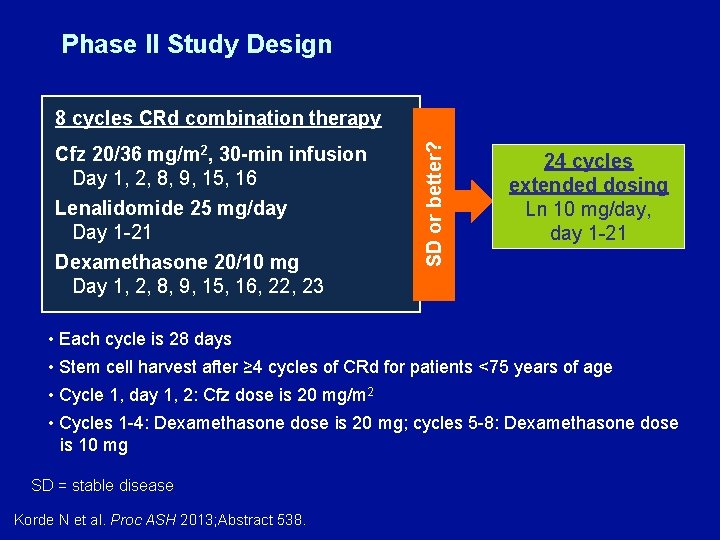 Phase II Study Design

8 cycles CRd combination therapy

Cfz 20/36 mg/m$^2$, 30-min infusion
Day 1, 2, 8, 9, 15, 16

Lenalidomide 25 mg/day
Day 1-21

Dexamethasone 20/10 mg
Day 1, 2, 8, 9, 15, 16, 22, 23

SD or better?

24 cycles extended dosing
Ln 10 mg/day, day 1-21

• Each cycle is 28 days

• Stem cell harvest after ≥4 cycles of CRd for patients <75 years of age

• Cycle 1, day 1, 2: Cfz dose is 20 mg/m$^2$

• Cycles 1-4: Dexamethasone dose is 20 mg; cycles 5-8: Dexamethasone dose is 10 mg

SD = stable disease

Korde N et al. Proc ASH 2013;Abstract 538.